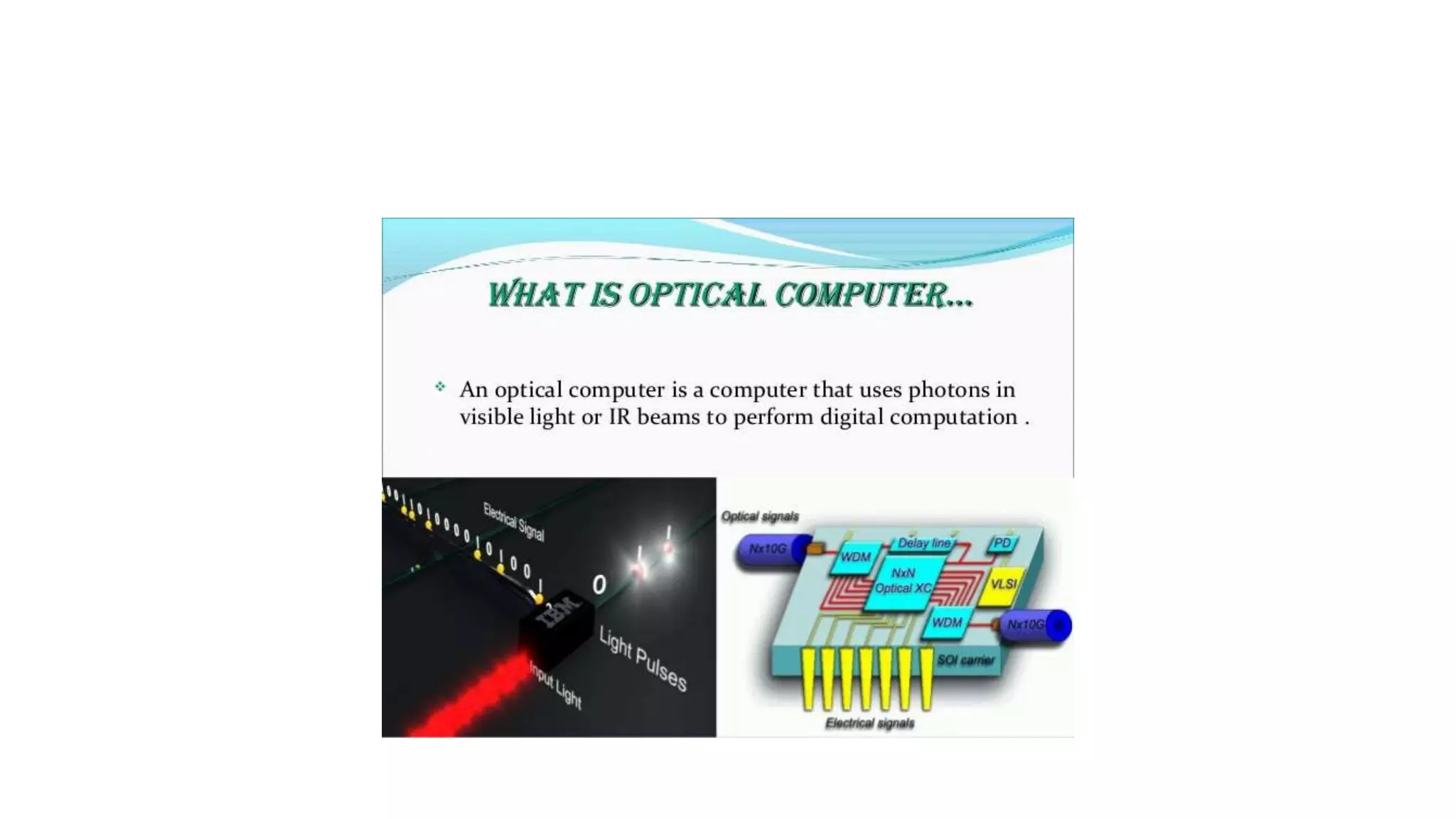 WHAT IS OPTICAL COMPUTER...

An optical computer is a computer that uses photons in visible light or IR beams to perform digital computation .

Electrical Signal
0
IBM
Light Pulses
Input Light

Optical signals
Nx10G
WDM
Delay line
PD
NxN Optical XC
VLSI
WDM
Nx10G
SOI carrier
Electrical signals